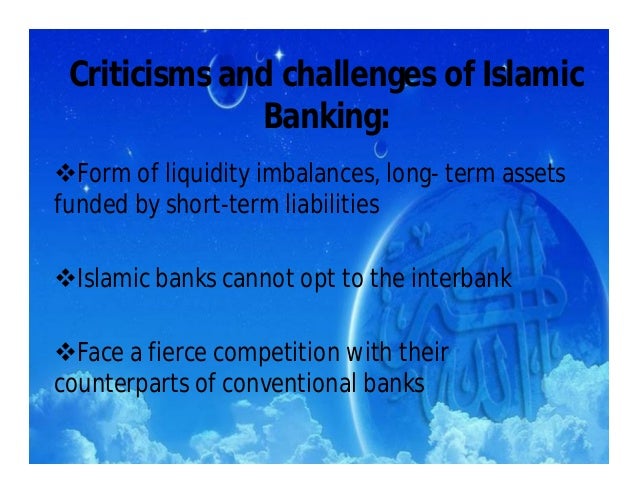 Criticisms and challenges of Islamic Banking:

❖Form of liquidity imbalances, long- term assets funded by short-term liabilities

❖Islamic banks cannot opt to the interbank

❖Face a fierce competition with their counterparts of conventional banks